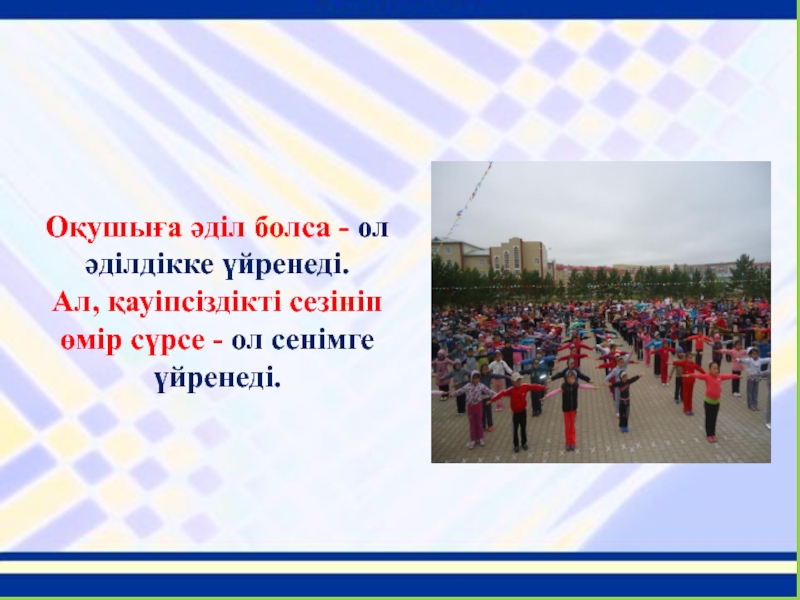 Оқушыға әділ болса - ол әділдікке үйренеді.
Ал, қауіпсіздікті сезініп өмір сүрсе - ол сенімге үйренеді.